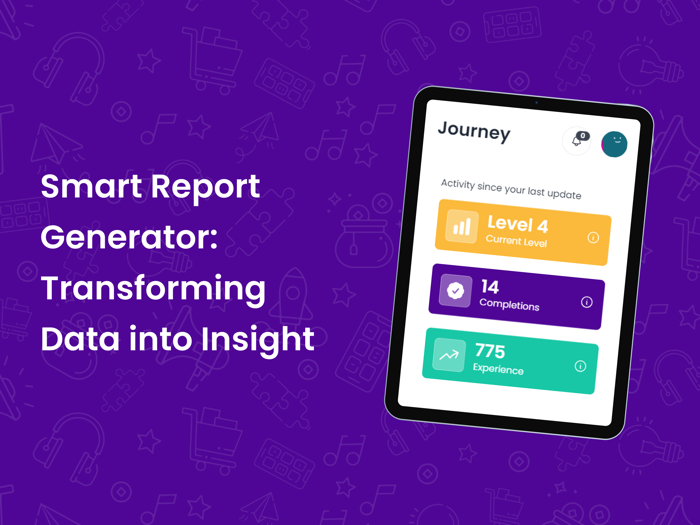 Smart Report Generator: Transforming Data into Insight

Journey

0

Activity since your last update

Level 4
Current Level

14
Completions

775
Experience